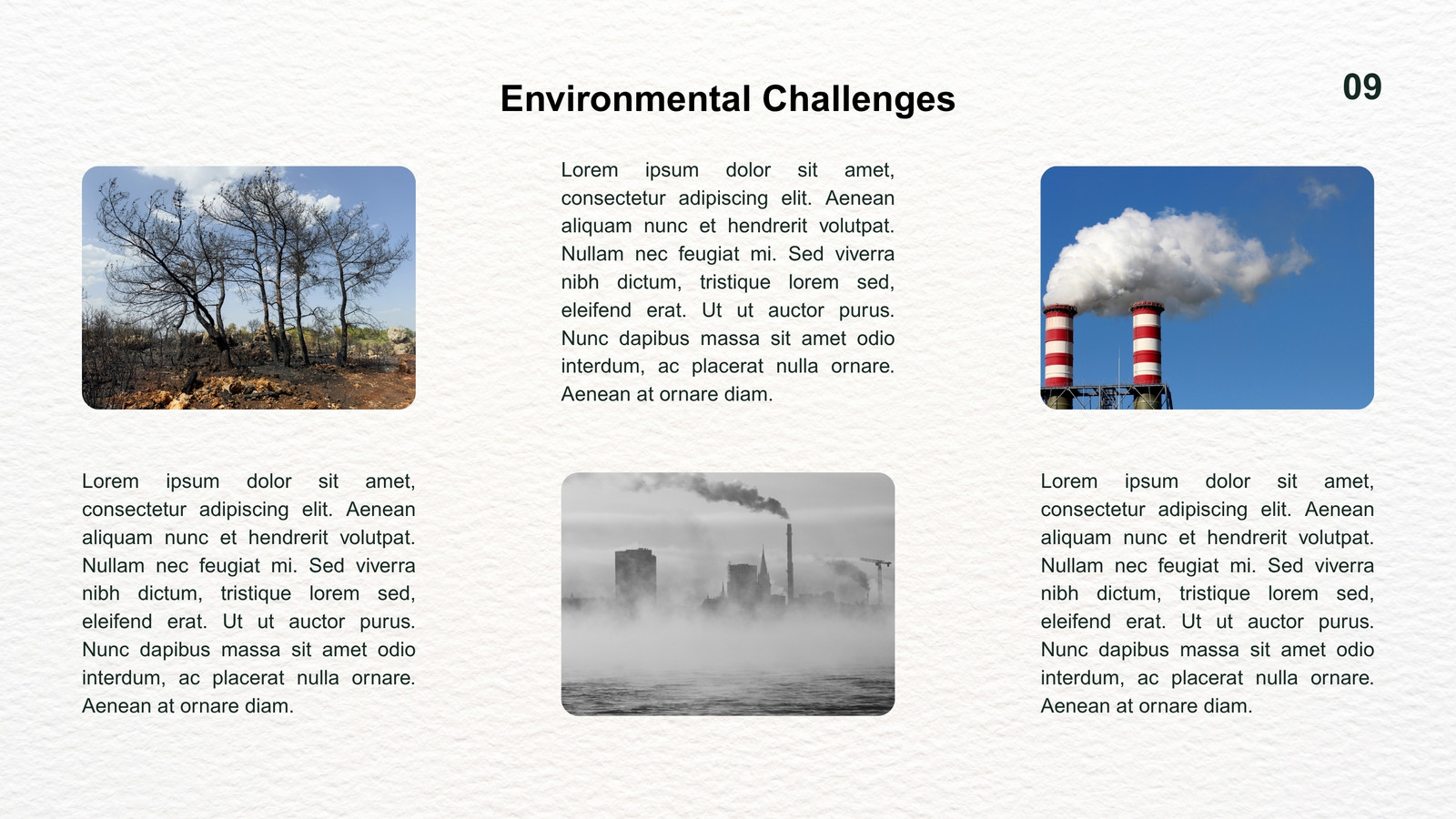 Environmental Challenges

09

Lorem ipsum dolor sit amet, consectetur adipiscing elit. Aenean aliquam nunc et hendrerit volutpat. Nullam nec feugiat mi. Sed viverra nibh dictum, tristique lorem sed, eleifend erat. Ut ut auctor purus. Nunc dapibus massa sit amet odio interdum, ac placerat nulla ornare. Aenean at ornare diam.

Lorem ipsum dolor sit amet, consectetur adipiscing elit. Aenean aliquam nunc et hendrerit volutpat. Nullam nec feugiat mi. Sed viverra nibh dictum, tristique lorem sed, eleifend erat. Ut ut auctor purus. Nunc dapibus massa sit amet odio interdum, ac placerat nulla ornare. Aenean at ornare diam.

Lorem ipsum dolor sit amet, consectetur adipiscing elit. Aenean aliquam nunc et hendrerit volutpat. Nullam nec feugiat mi. Sed viverra nibh dictum, tristique lorem sed, eleifend erat. Ut ut auctor purus. Nunc dapibus massa sit amet odio interdum, ac placerat nulla ornare. Aenean at ornare diam.